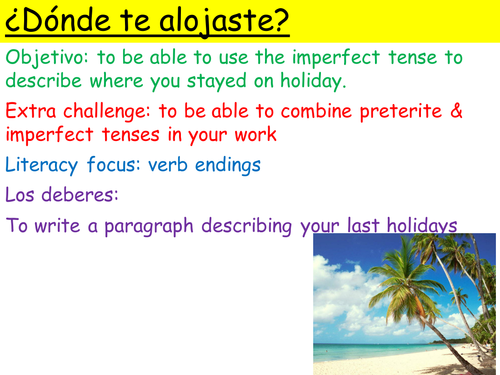 ¿Dónde te alojaste?

Objetivo: to be able to use the imperfect tense to describe where you stayed on holiday.

Extra challenge: to be able to combine preterite & imperfect tenses in your work

Literacy focus: verb endings

Los deberes:

To write a paragraph describing your last holidays